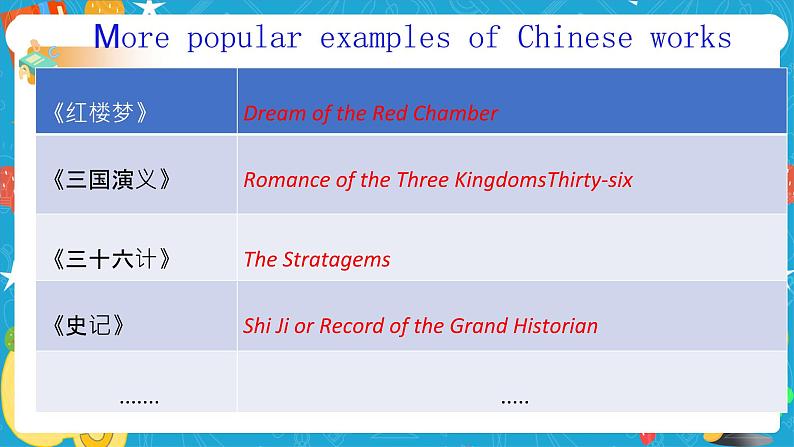 More popular examples of Chinese works

| 《红楼梦》 | Dream of the Red Chamber |
|---|---|
| 《三国演义》 | Romance of the Three KingdomsThirty-six |
| 《三十六计》 | The Stratagems |
| 《史记》 | Shi Ji or Record of the Grand Historian |
| ……. | ….. |